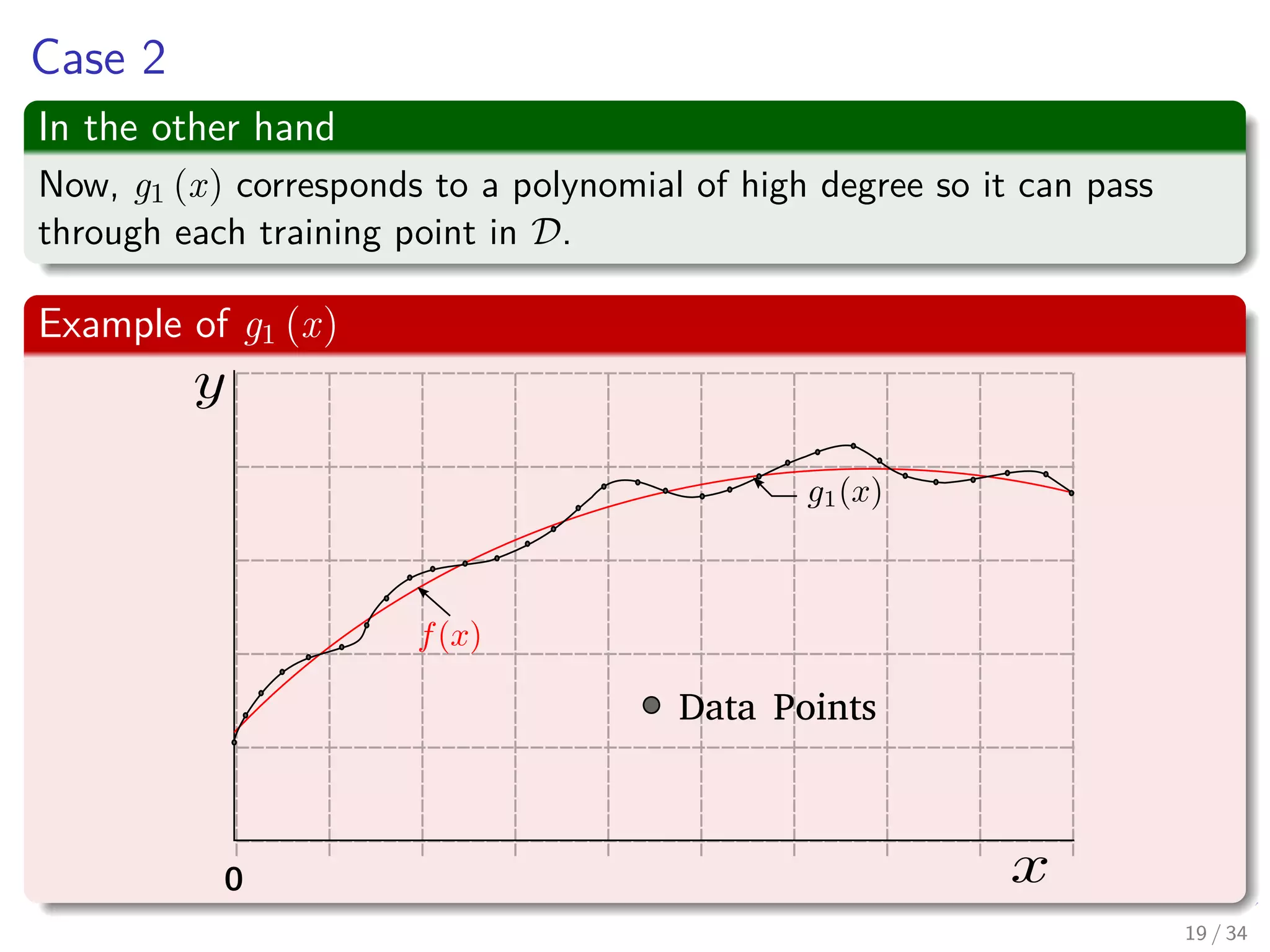 Case 2

In the other hand

Now, $g_1(x)$ corresponds to a polynomial of high degree so it can pass through each training point in $\mathcal{D}$.

Example of $g_1(x)$

$y$

$g_1(x)$

$f(x)$

Data Points

0

$x$

19 / 34